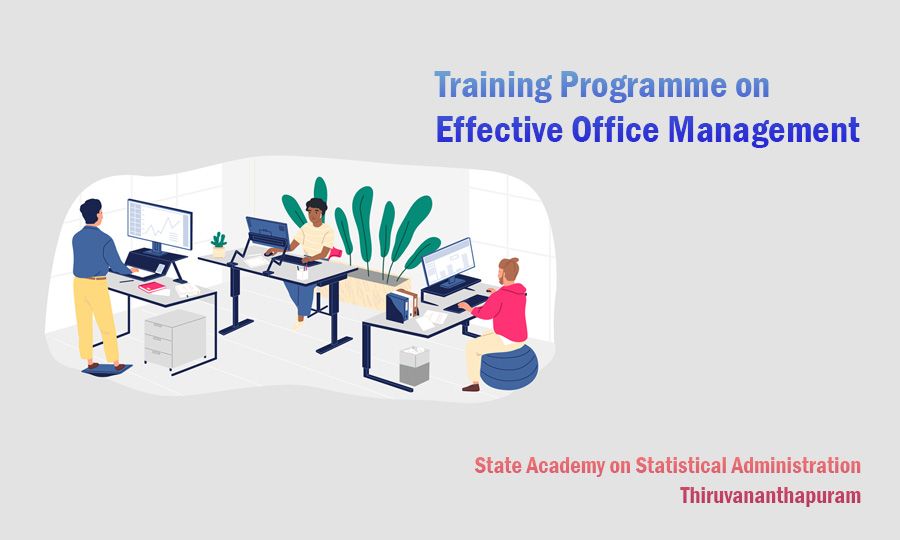 Training Programme on
Effective Office Management

State Academy on Statistical Administration
Thiruvananthapuram